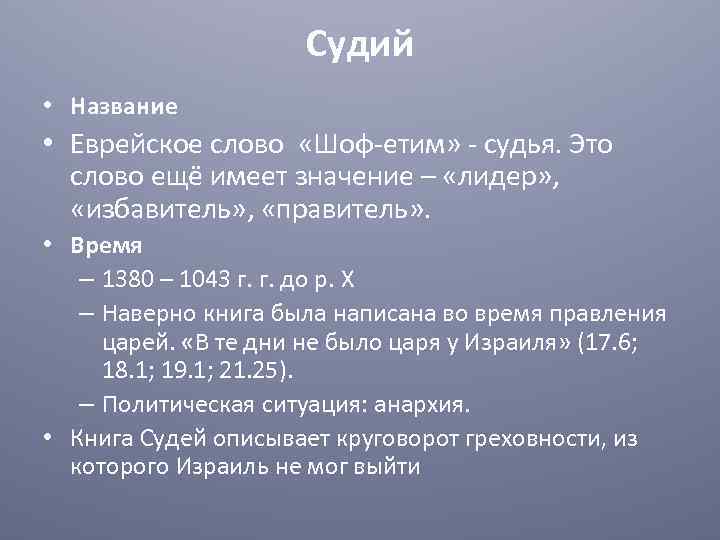 Судий

• Название

• Еврейское слово «Шоф-етим» - судья. Это слово ещё имеет значение – «лидер», «избавитель», «правитель».

• Время

– 1380 – 1043 г. г. до р. Х

– Наверно книга была написана во время правления царей. «В те дни не было царя у Израиля» (17.6; 18.1; 19.1; 21.25).

– Политическая ситуация: анархия.

• Книга Судей описывает круговорот греховности, из которого Израиль не мог выйти